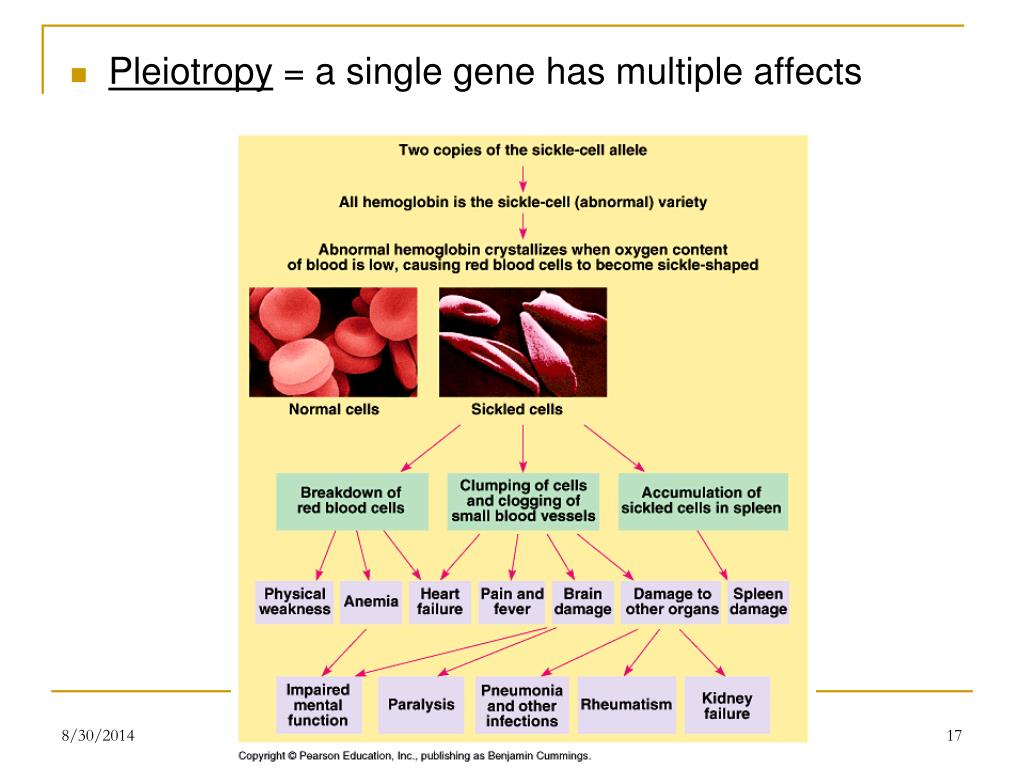 Pleiotropy = a single gene has multiple affects

Two copies of the sickle-cell allele

All hemoglobin is the sickle-cell (abnormal) variety

Abnormal hemoglobin crystallizes when oxygen content of blood is low, causing red blood cells to become sickle-shaped

Normal cells

Sickled cells

Breakdown of red blood cells

Clumping of cells and clogging of small blood vessels

Accumulation of sickled cells in spleen

Physical weakness

Anemia

Heart failure

Pain and fever

Brain damage

Damage to other organs

Spleen damage

Impaired mental function

Paralysis

Pneumonia and other infections

Rheumatism

Kidney failure

8/30/2014

17

Copyright © Pearson Education, Inc., publishing as Benjamin Cummings.